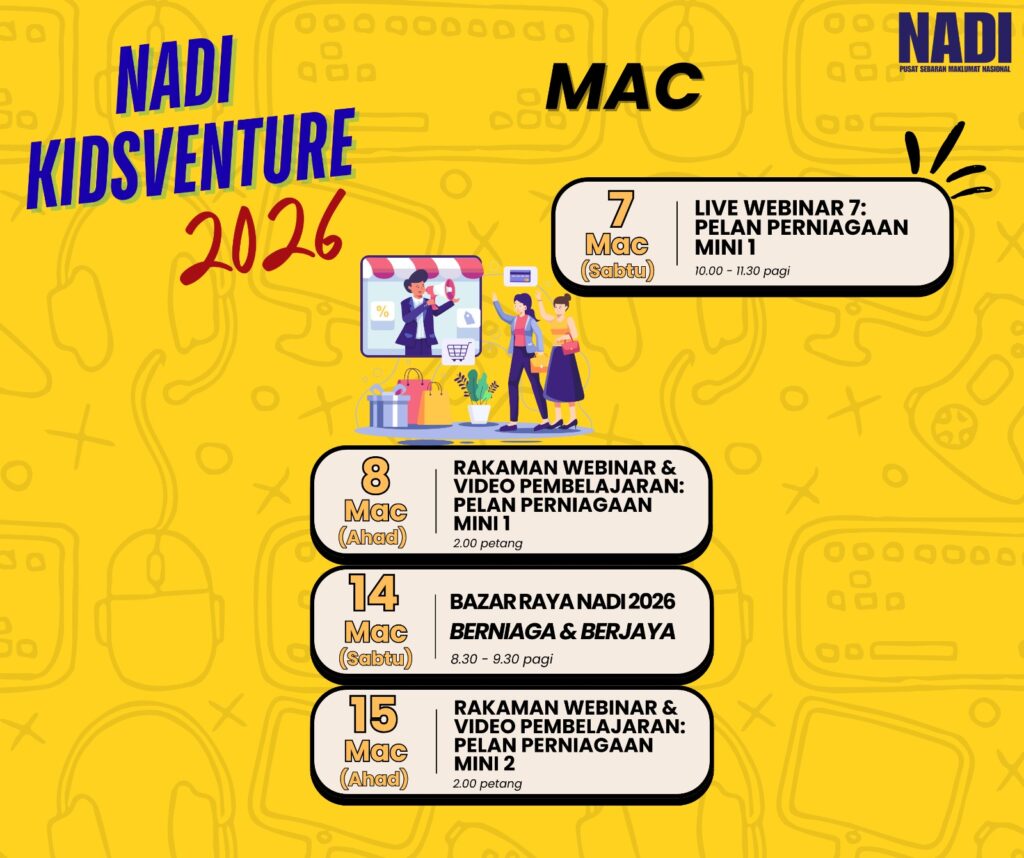 NADI KIDSVENTURE 2026

MAC

NADI
PUSAT SEBARAN MAKLUMAT NASIONAL

7 Mac (Sabtu)
LIVE WEBINAR 7: PELAN PERNIAGAAN MINI 1
10.00 - 11.30 pagi

%

8 Mac (Ahad)
RAKAMAN WEBINAR & VIDEO PEMBELAJARAN: PELAN PERNIAGAAN MINI 1
2.00 petang

14 Mac (Sabtu)
BAZAR RAYA NADI 2026
BERNIAGA & BERJAYA
8.30 - 9.30 pagi

15 Mac (Ahad)
RAKAMAN WEBINAR & VIDEO PEMBELAJARAN: PELAN PERNIAGAAN MINI 2
2.00 petang